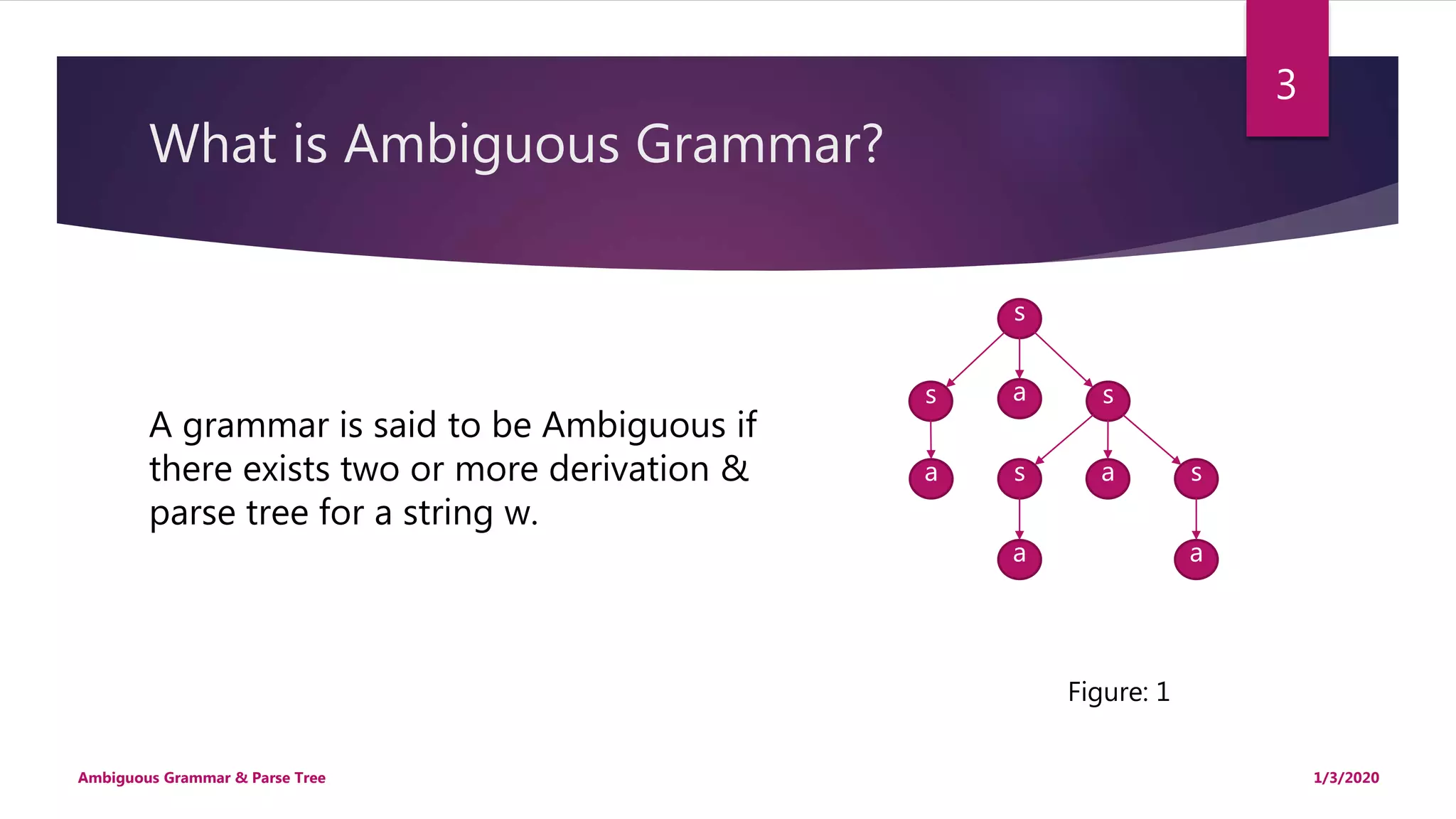 3

What is Ambiguous Grammar?

A grammar is said to be Ambiguous if there exists two or more derivation & parse tree for a string w.

s
s a s
a s a s
a a

Figure: 1

Ambiguous Grammar & Parse Tree

1/3/2020